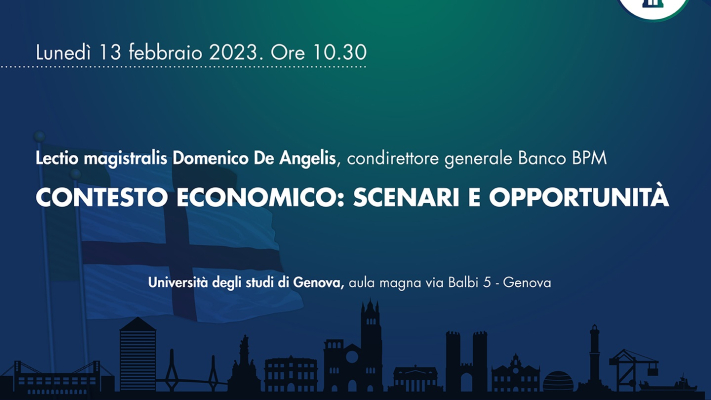 Lunedì 13 febbraio 2023. Ore 10.30

Lectio magistralis Domenico De Angelis, condirettore generale Banco BPM

CONTESTO ECONOMICO: SCENARI E OPPORTUNITÀ

Università degli studi di Genova, aula magna via Balbi 5 - Genova